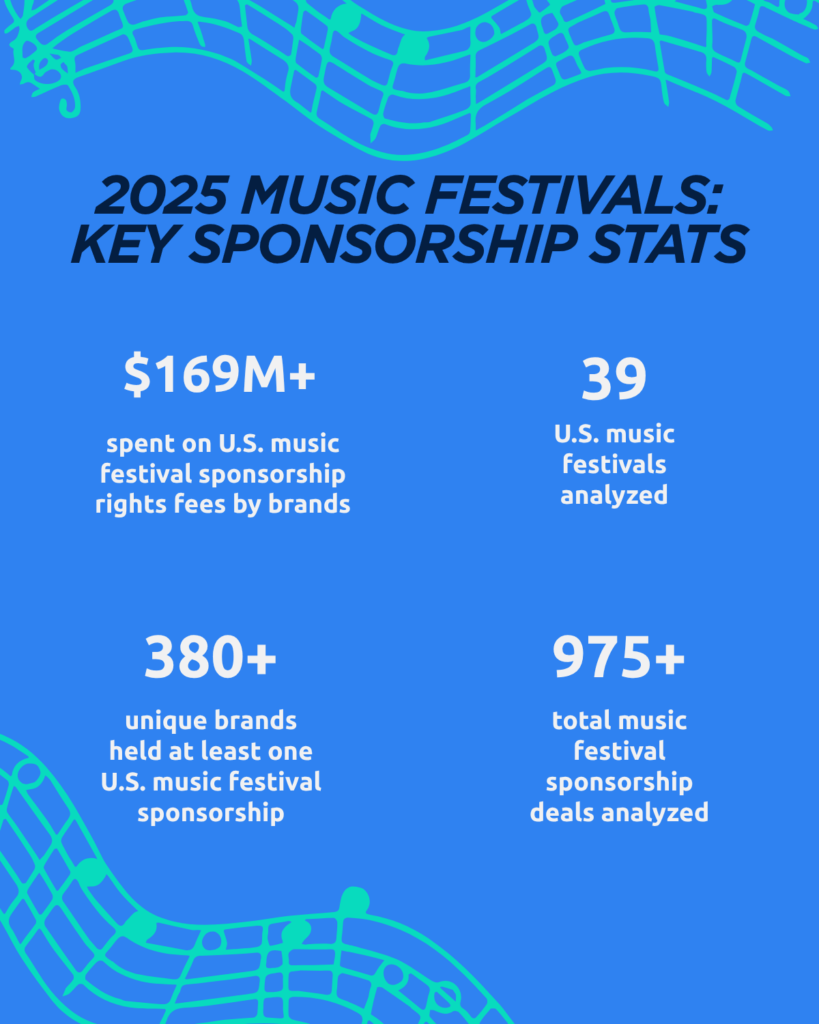 2025 MUSIC FESTIVALS: KEY SPONSORSHIP STATS

$169M+

spent on U.S. music festival sponsorship rights fees by brands

39

U.S. music festivals analyzed

380+

unique brands held at least one U.S. music festival sponsorship

975+

total music festival sponsorship deals analyzed